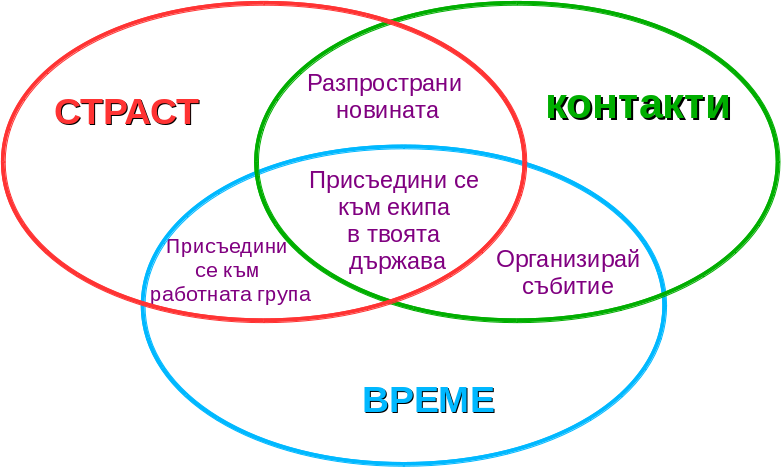 СТРАСТ

Разпространи новината

контакти

Присъедини се към екипа в твоята държава

Присъедини се към работната група

Организирай събитие

ВРЕМЕ